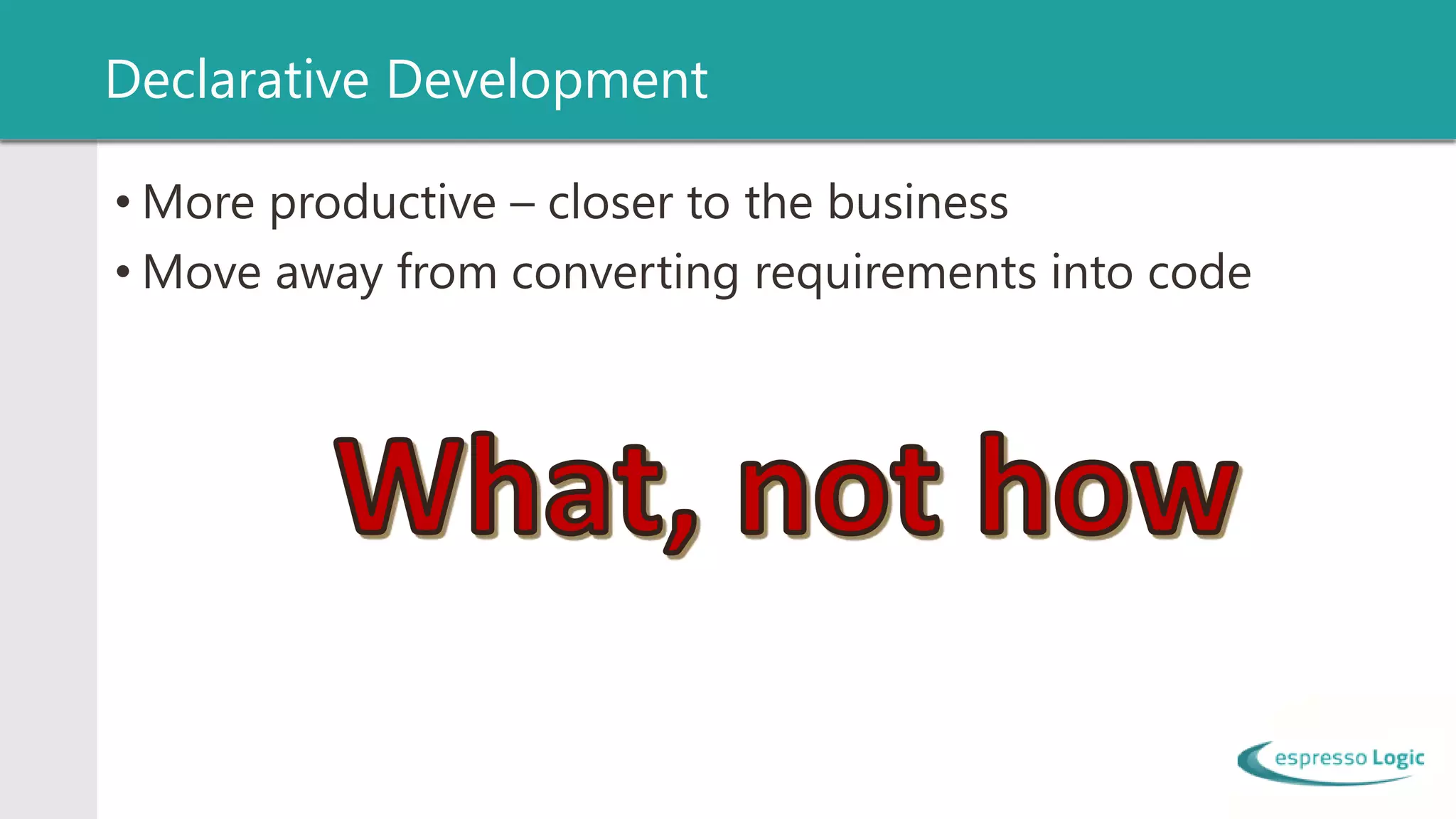 Declarative Development

• More productive – closer to the business
• Move away from converting requirements into code

What, not how

espresso Logic